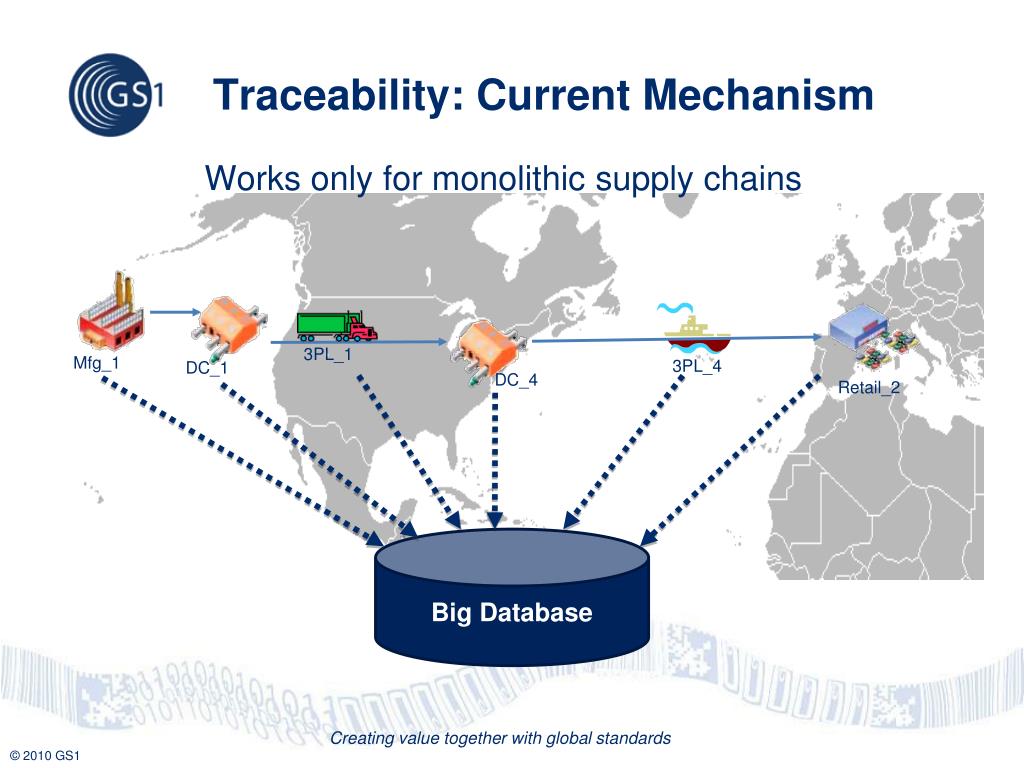 GS1

Traceability: Current Mechanism

Works only for monolithic supply chains

Mfg_1

DC_1

3PL_1

DC_4

3PL_4

Retail_2

Big Database

Creating value together with global standards

© 2010 GS1